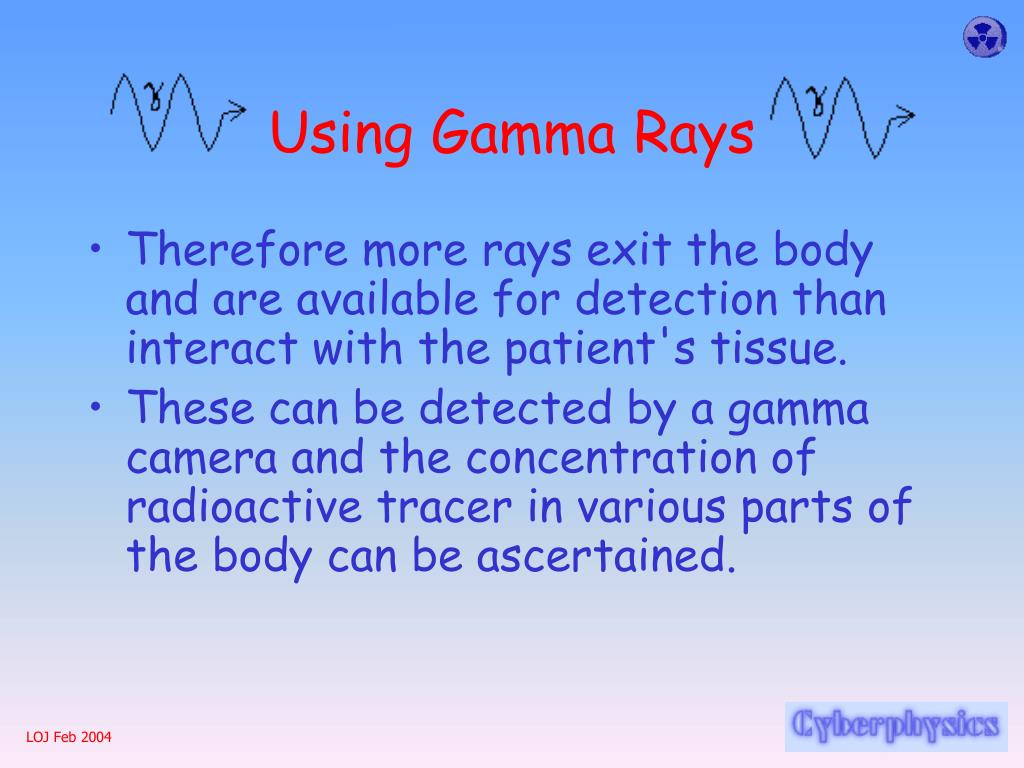 $\gamma$ Using Gamma Rays $\gamma$

• Therefore more rays exit the body and are available for detection than interact with the patient's tissue.
• These can be detected by a gamma camera and the concentration of radioactive tracer in various parts of the body can be ascertained.

LOJ Feb 2004

Cyberphysics